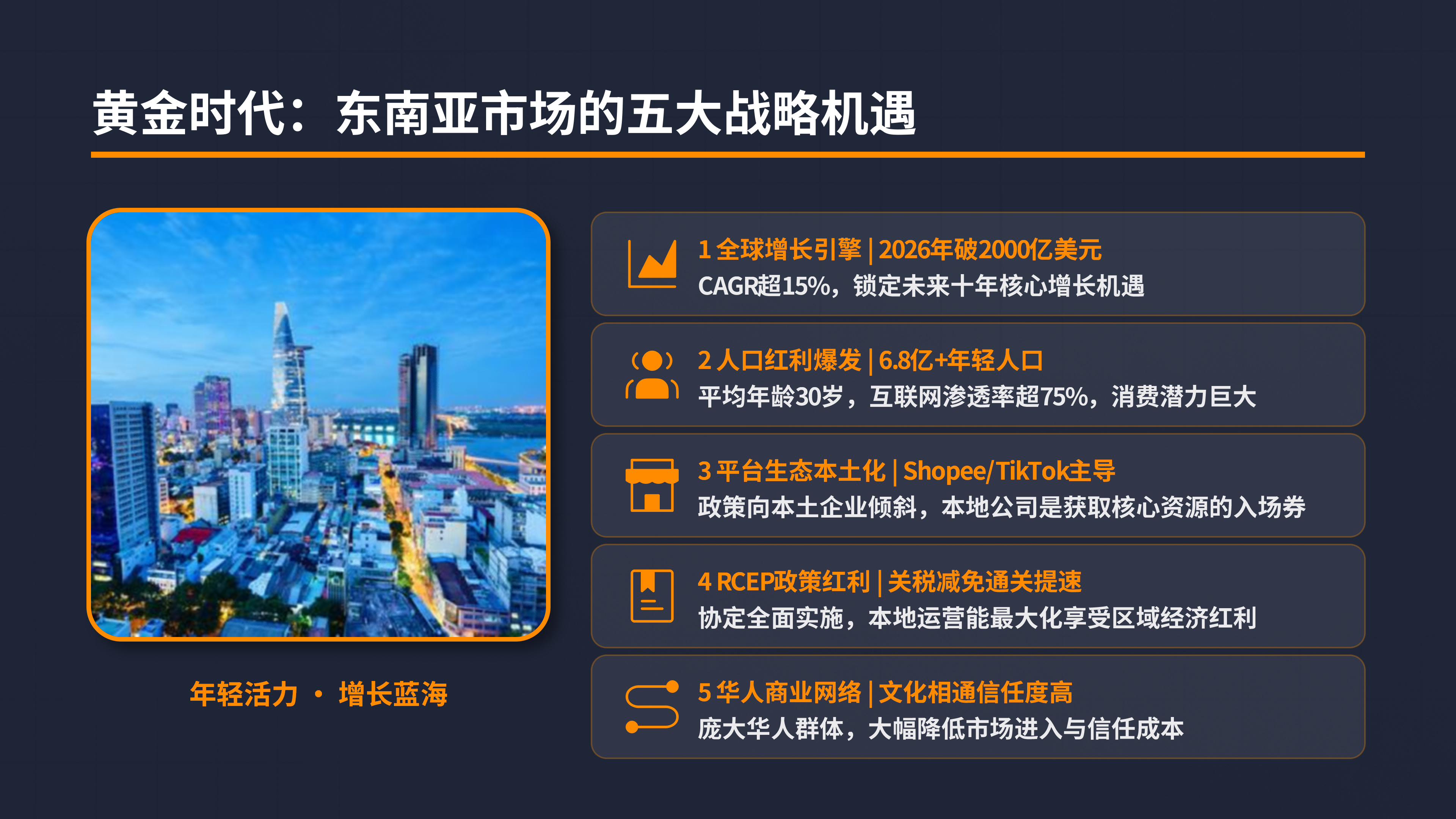 黄金时代：东南亚市场的五大战略机遇

年轻活力 · 增长蓝海

1 全球增长引擎 | 2026年破2000亿美元
CAGR超15%，锁定未来十年核心增长机遇

2 人口红利爆发 | 6.8亿+年轻人口
平均年龄30岁，互联网渗透率超75%，消费潜力巨大

3 平台生态本土化 | Shopee/TikTok主导
政策向本土企业倾斜，本地公司是获取核心资源的入场券

4 RCEP政策红利 | 关税减免通关提速
协定全面实施，本地运营能最大化享受区域经济红利

5 华人商业网络 | 文化相通信任度高
庞大华人群体，大幅降低市场进入与信任成本